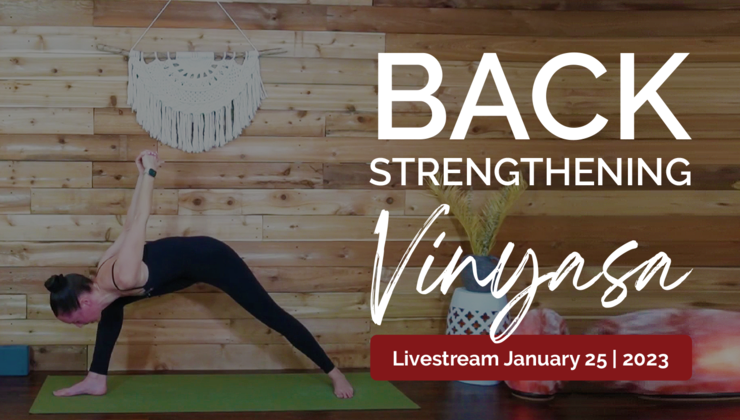 BACK
STRENGTHENING
Vinyasa

Livestream January 25 | 2023